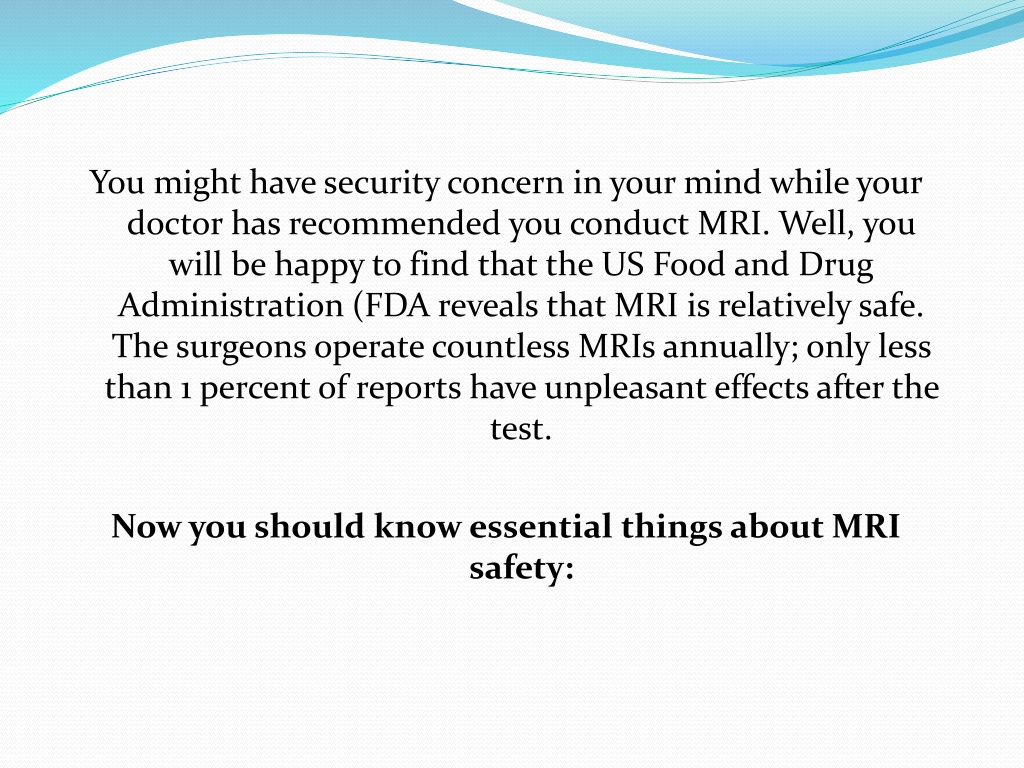 You might have security concern in your mind while your doctor has recommended you conduct MRI. Well, you will be happy to find that the US Food and Drug Administration (FDA reveals that MRI is relatively safe. The surgeons operate countless MRIs annually; only less than 1 percent of reports have unpleasant effects after the test.

Now you should know essential things about MRI safety: